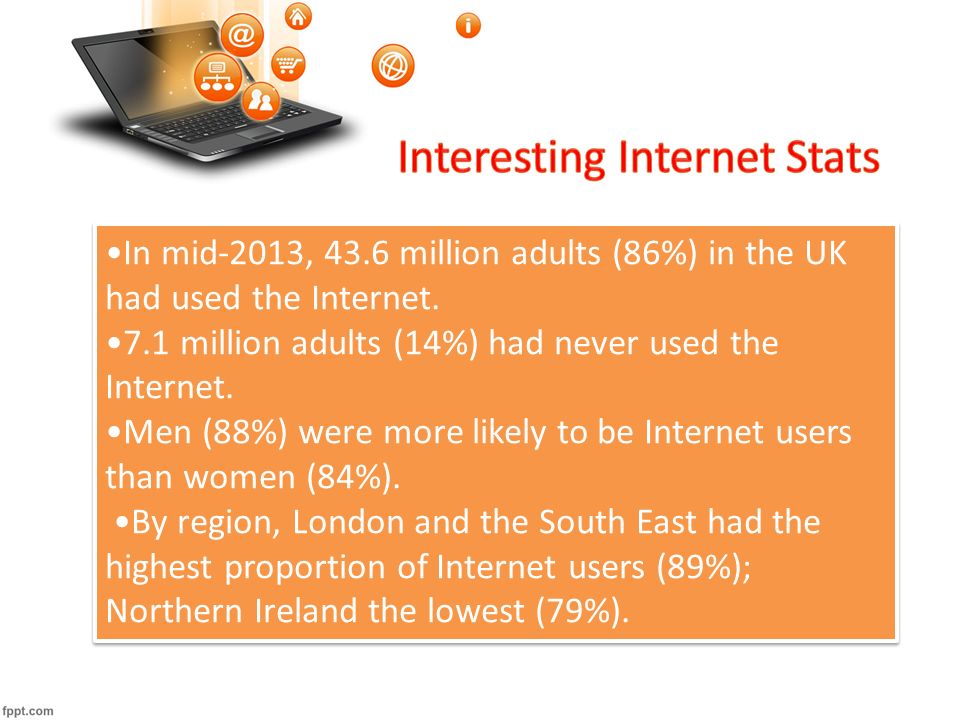 Interesting Internet Stats

•In mid-2013, 43.6 million adults (86%) in the UK had used the Internet.
•7.1 million adults (14%) had never used the Internet.
•Men (88%) were more likely to be Internet users than women (84%).
•By region, London and the South East had the highest proportion of Internet users (89%); Northern Ireland the lowest (79%).

fppt.com